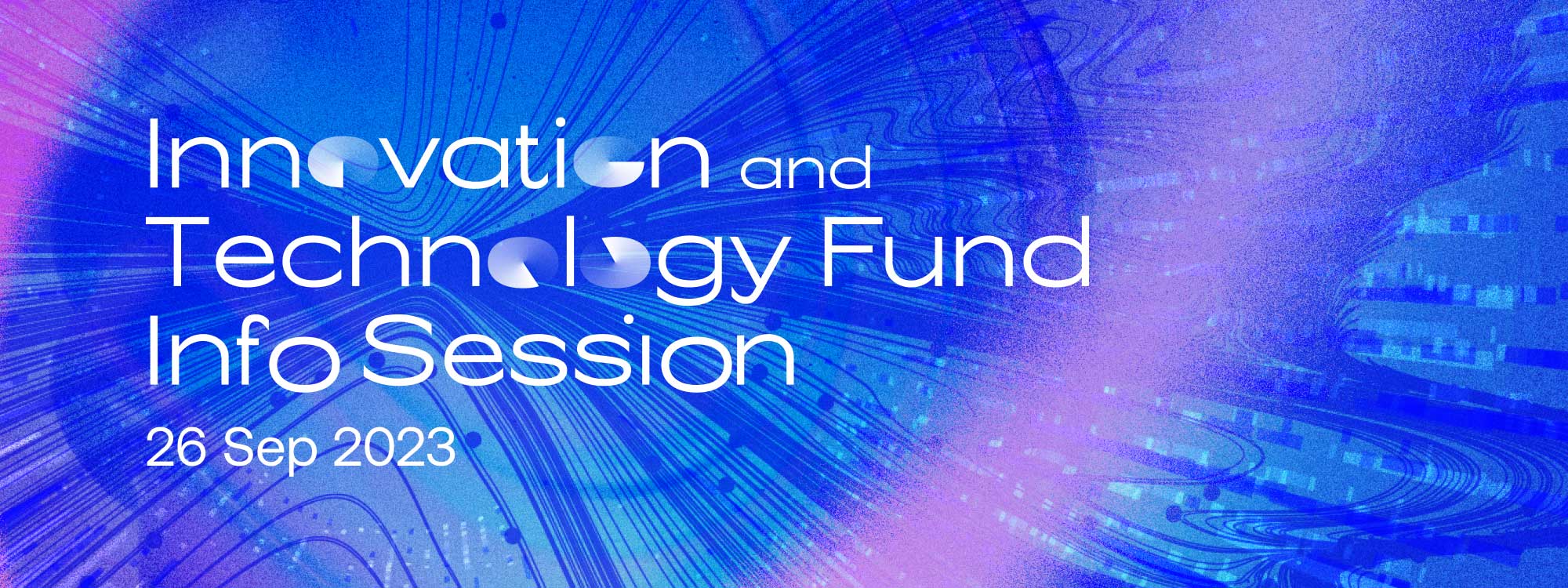 Innovation and Technology Fund Info Session
26 Sep 2023